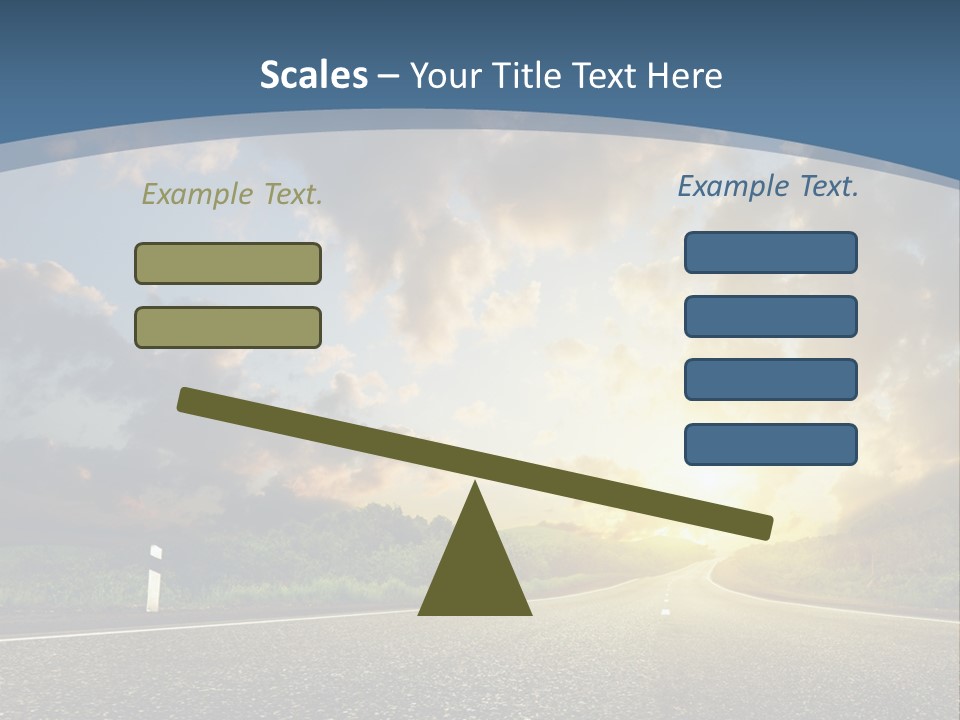 Scales – Your Title Text Here

Example Text.

Example Text.